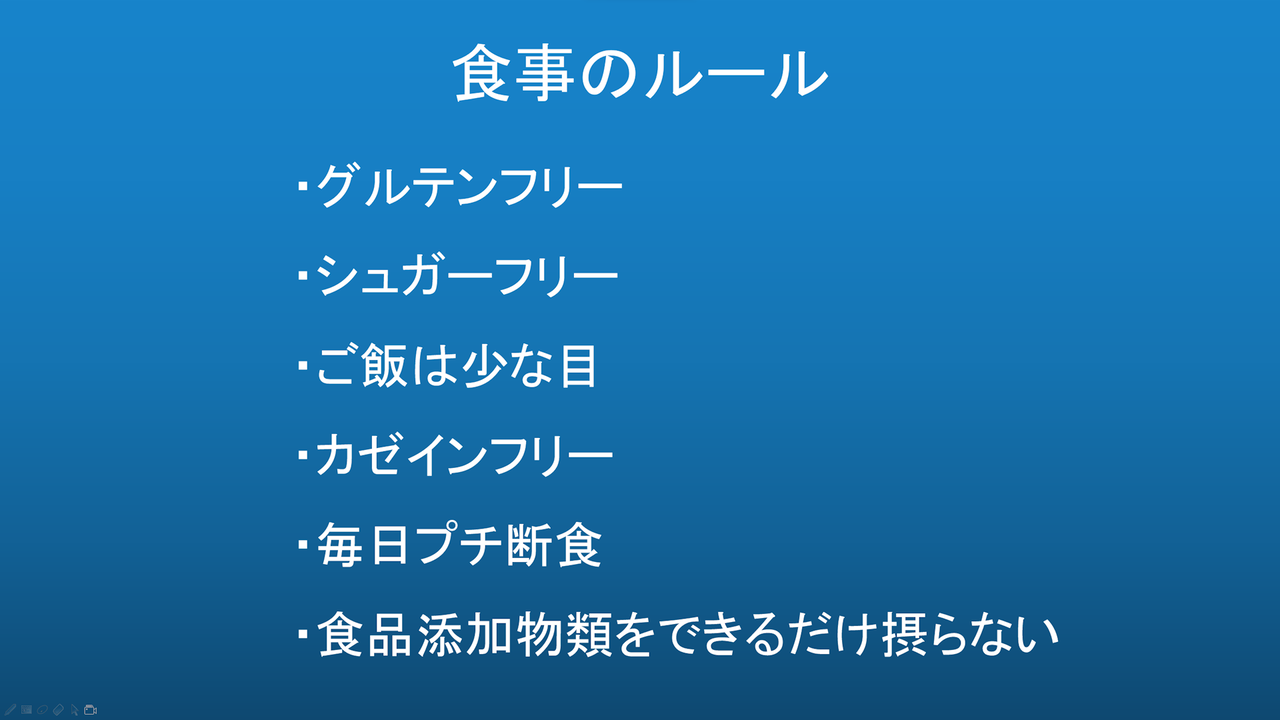 食事のルール

・グルテンフリー

・シュガーフリー

・ご飯は少な目

・カゼインフリー

・毎日プチ断食

・食品添加物類をできるだけ摂らない